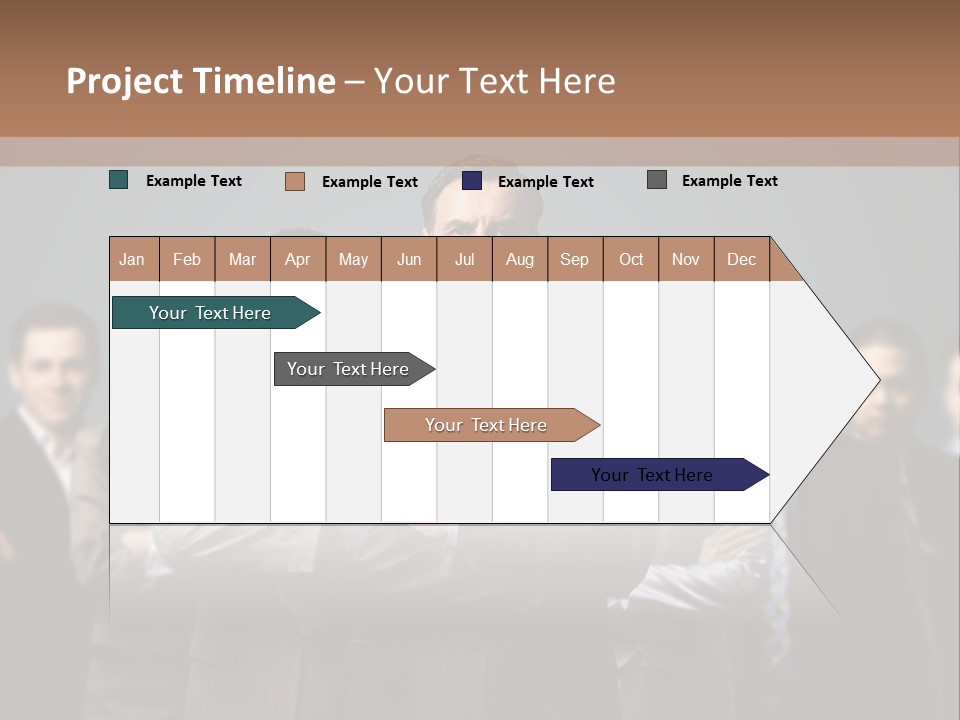 Project Timeline – Your Text Here

Example Text Example Text Example Text Example Text

| Jan | Feb | Mar | Apr | May | Jun | Jul | Aug | Sep | Oct | Nov | Dec |
|---|---|---|---|---|---|---|---|---|---|---|---|

Your Text Here

Your Text Here

Your Text Here

Your Text Here